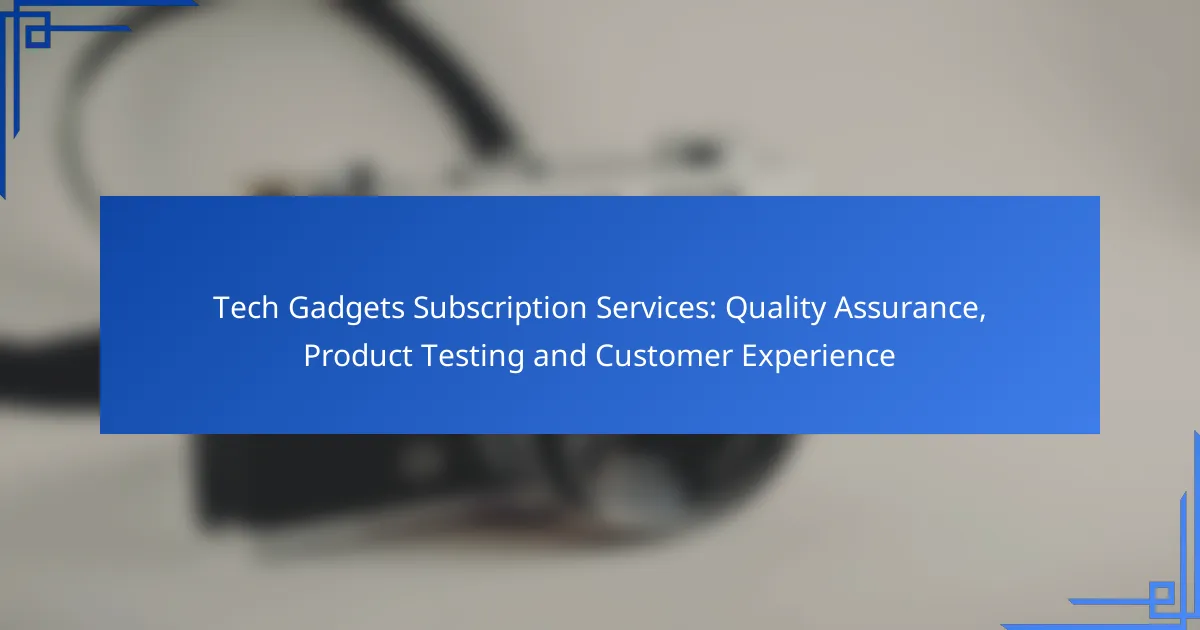 Tech Gadgets Subscription Services: Quality Assurance, Product Testing and Customer Experience